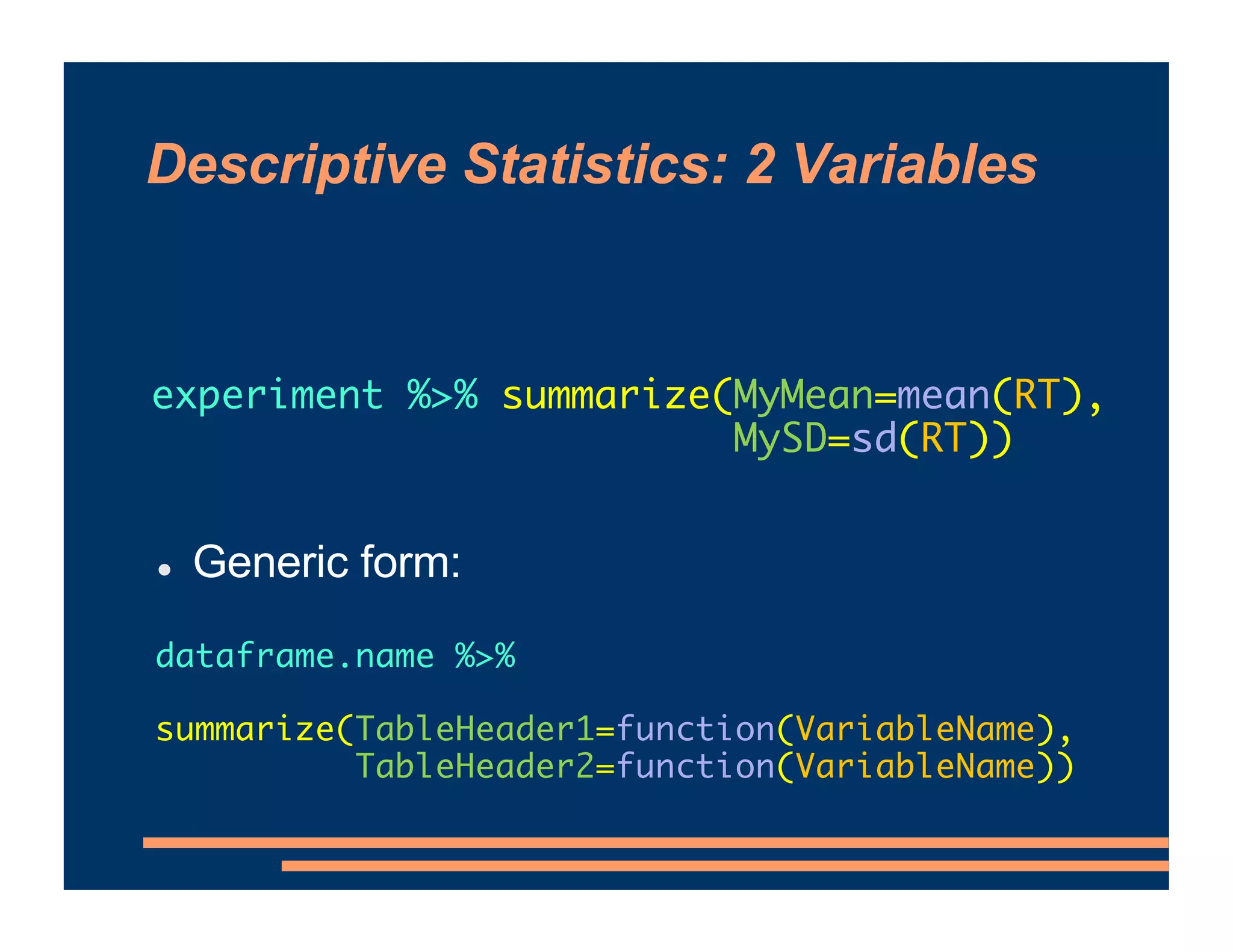 Descriptive Statistics: 2 Variables

experiment %>% summarize(MyMean=mean(RT),
                         MySD=sd(RT))

● Generic form:

dataframe.name %>%

summarize(TableHeader1=function(VariableName),
          TableHeader2=function(VariableName))